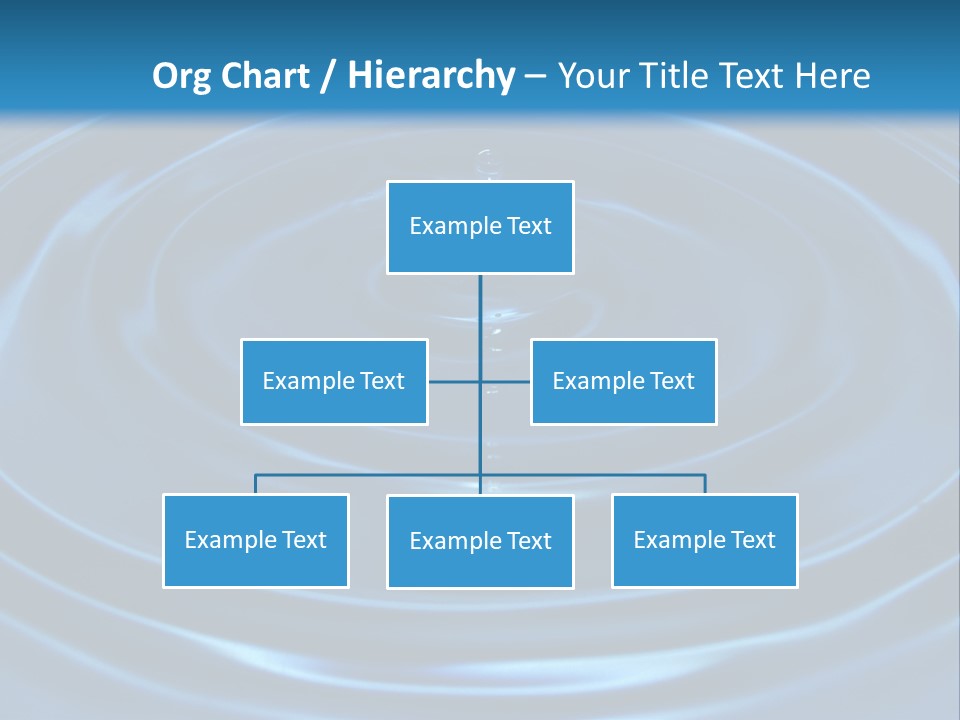 Org Chart / Hierarchy – Your Title Text Here

Example Text

Example Text

Example Text

Example Text

Example Text

Example Text